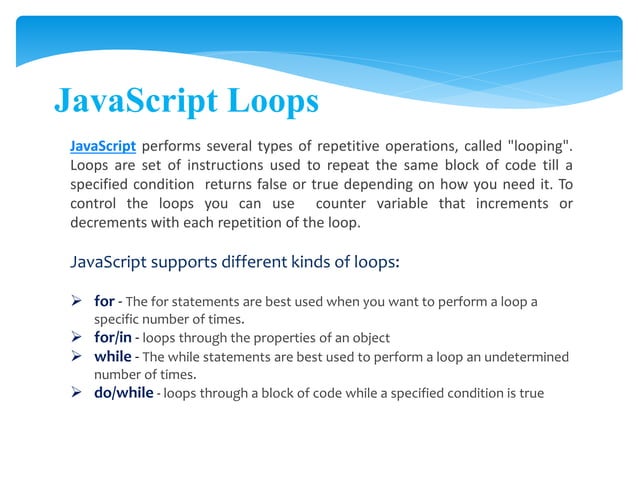 JavaScript Loops

JavaScript performs several types of repetitive operations, called "looping". Loops are set of instructions used to repeat the same block of code till a specified condition returns false or true depending on how you need it. To control the loops you can use counter variable that increments or decrements with each repetition of the loop.

JavaScript supports different kinds of loops:

➢ for - The for statements are best used when you want to perform a loop a specific number of times.
➢ for/in - loops through the properties of an object
➢ while - The while statements are best used to perform a loop an undetermined number of times.
➢ do/while - loops through a block of code while a specified condition is true